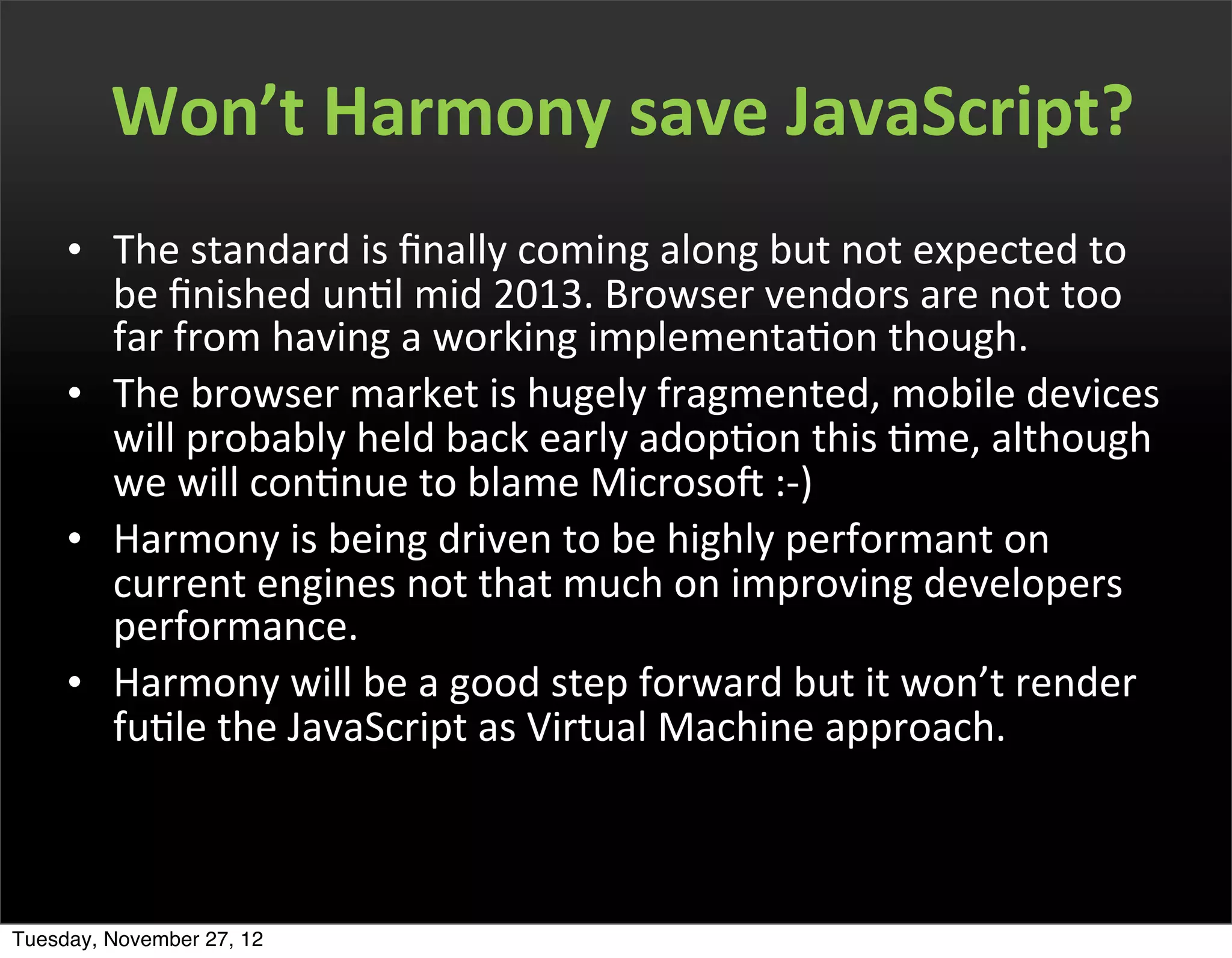 Won’t Harmony save JavaScript?

• The standard is finally coming along but not expected to be finished until mid 2013. Browser vendors are not too far from having a working implementation though.
• The browser market is hugely fragmented, mobile devices will probably held back early adoption this time, although we will continue to blame Microsoft :-)
• Harmony is being driven to be highly performant on current engines not that much on improving developers performance.
• Harmony will be a good step forward but it won’t render futile the JavaScript as Virtual Machine approach.

Tuesday, November 27, 12